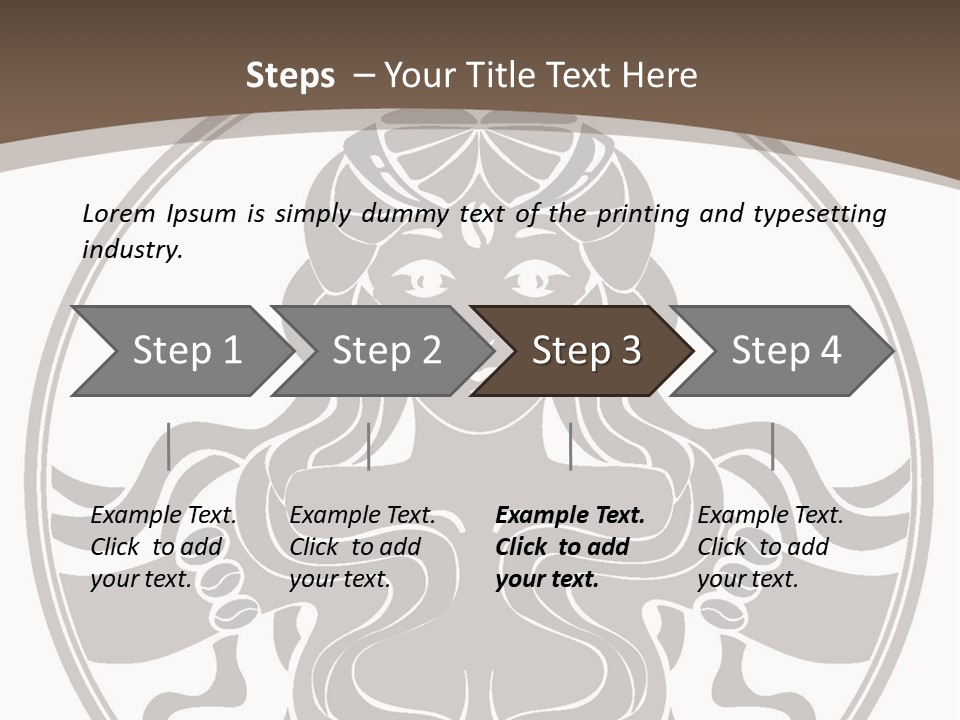 Steps – Your Title Text Here

Lorem Ipsum is simply dummy text of the printing and typesetting industry.

Step 1

Step 2

Step 3

Step 4

Example Text. Click to add your text.

Example Text. Click to add your text.

Example Text. Click to add your text.

Example Text. Click to add your text.